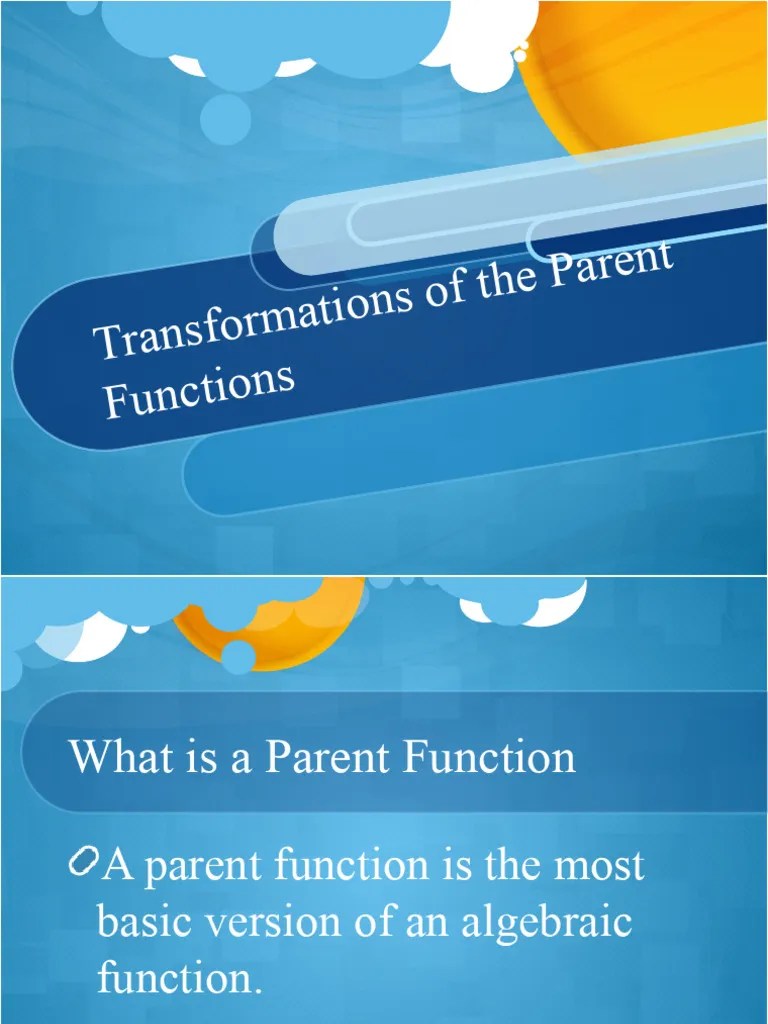 Transformations of the Parent Functions

What is a Parent Function

A parent function is the most basic version of an algebraic function.